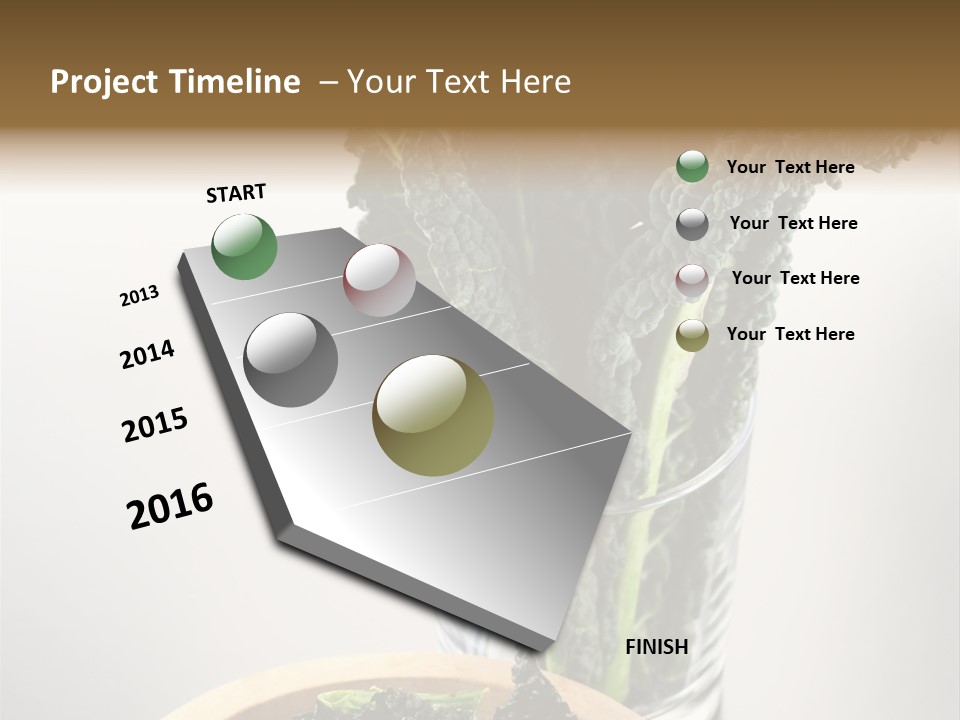 Project Timeline – Your Text Here

START

2013

2014

2015

2016

FINISH

Your Text Here

Your Text Here

Your Text Here

Your Text Here